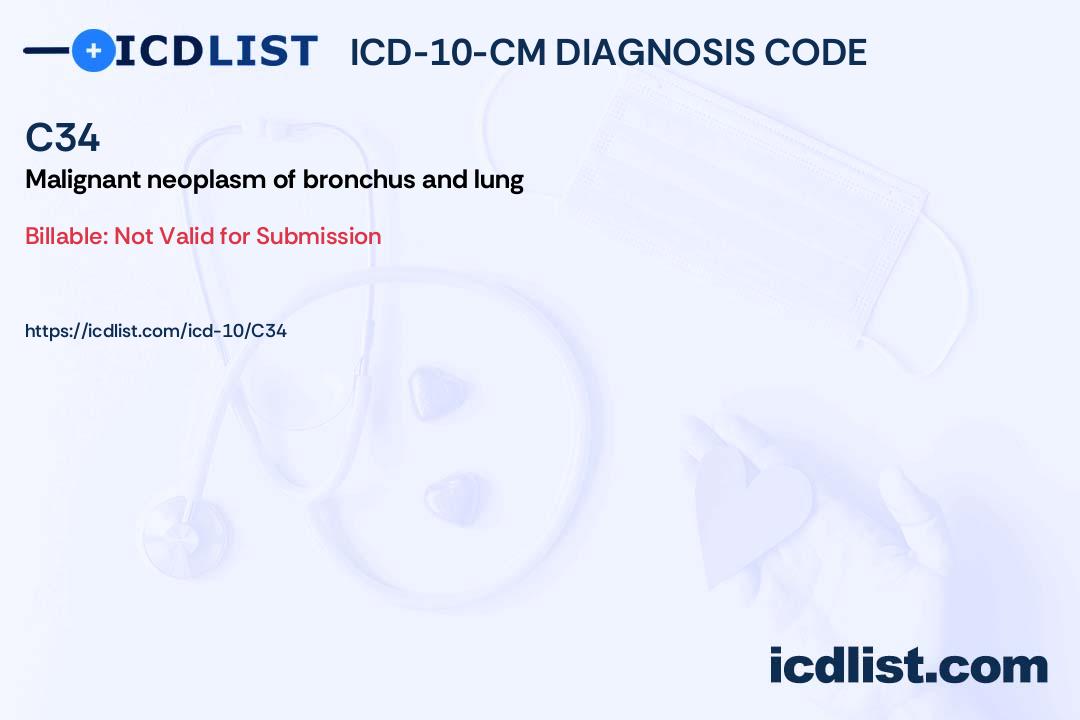 ICDLIST ICD-10-CM DIAGNOSIS CODE

C34

Malignant neoplasm of bronchus and lung

Billable: Not Valid for Submission

https://icdlist.com/icd-10/C34

icdlist.com